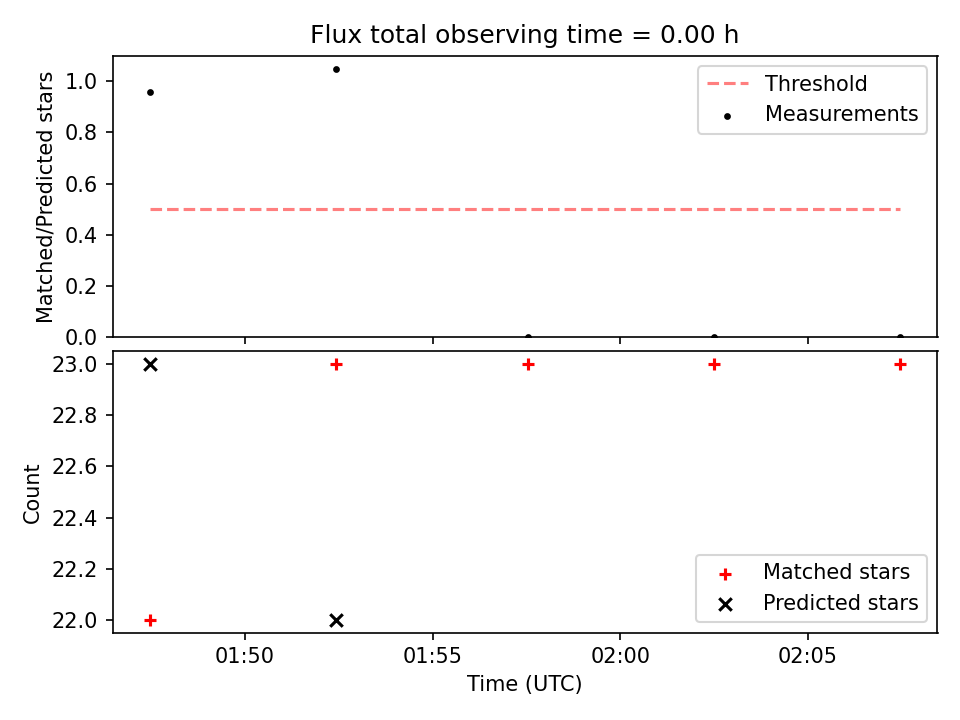 Flux total observing time = 0.00 h

Matched/Predicted stars

1.0
0.8
0.6
0.4
0.2
0.0

Threshold
Measurements

Count

23.0
22.8
22.6
22.4
22.2
22.0

Matched stars
Predicted stars

01:50
01:55
02:00
02:05

Time (UTC)